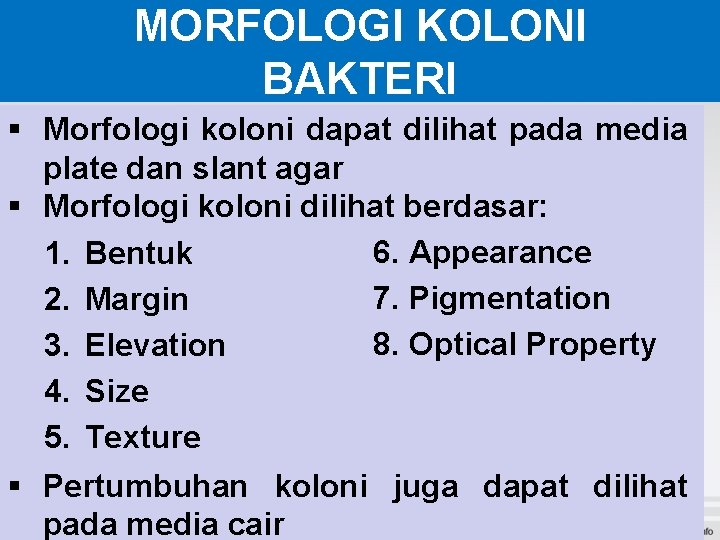 MORFOLOGI KOLONI BAKTERI

▪ Morfologi koloni dapat dilihat pada media plate dan slant agar

▪ Morfologi koloni dilihat berdasar:

1. Bentuk
2. Margin
3. Elevation
4. Size
5. Texture

6. Appearance
7. Pigmentation
8. Optical Property

▪ Pertumbuhan koloni juga dapat dilihat pada media cair